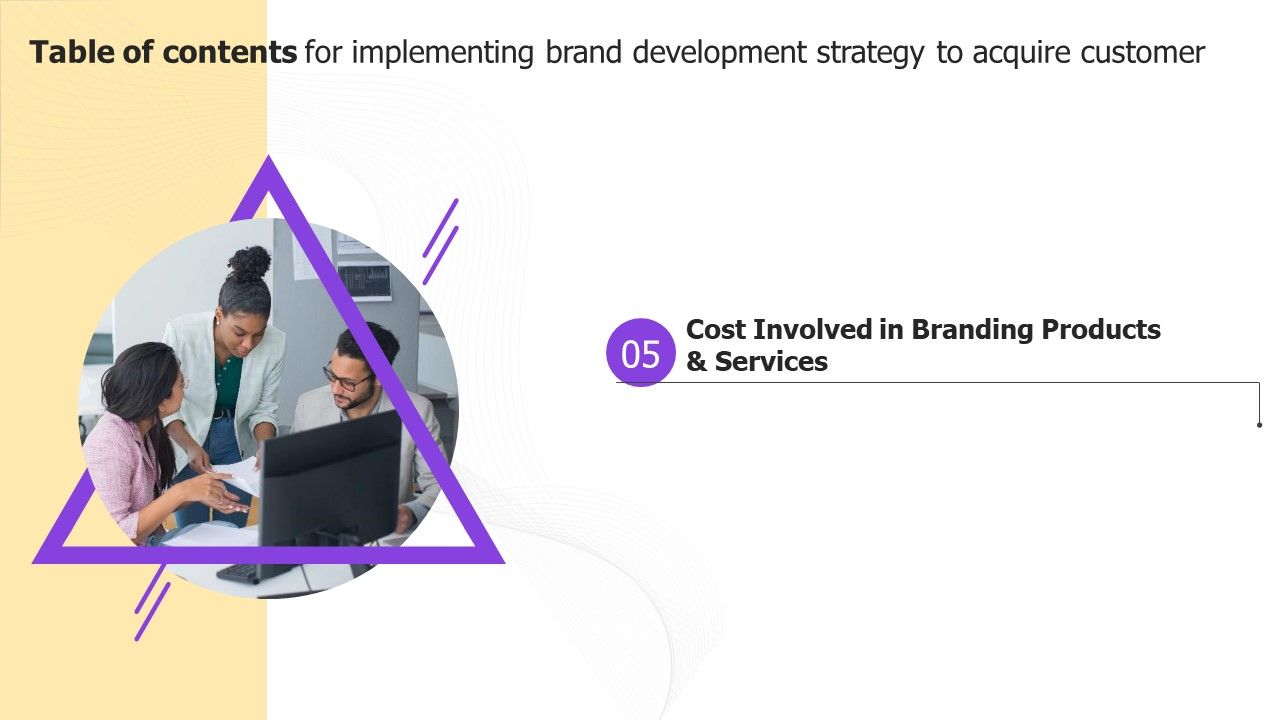 Table of contents for implementing brand development strategy to acquire customer

05 Cost Involved in Branding Products & Services